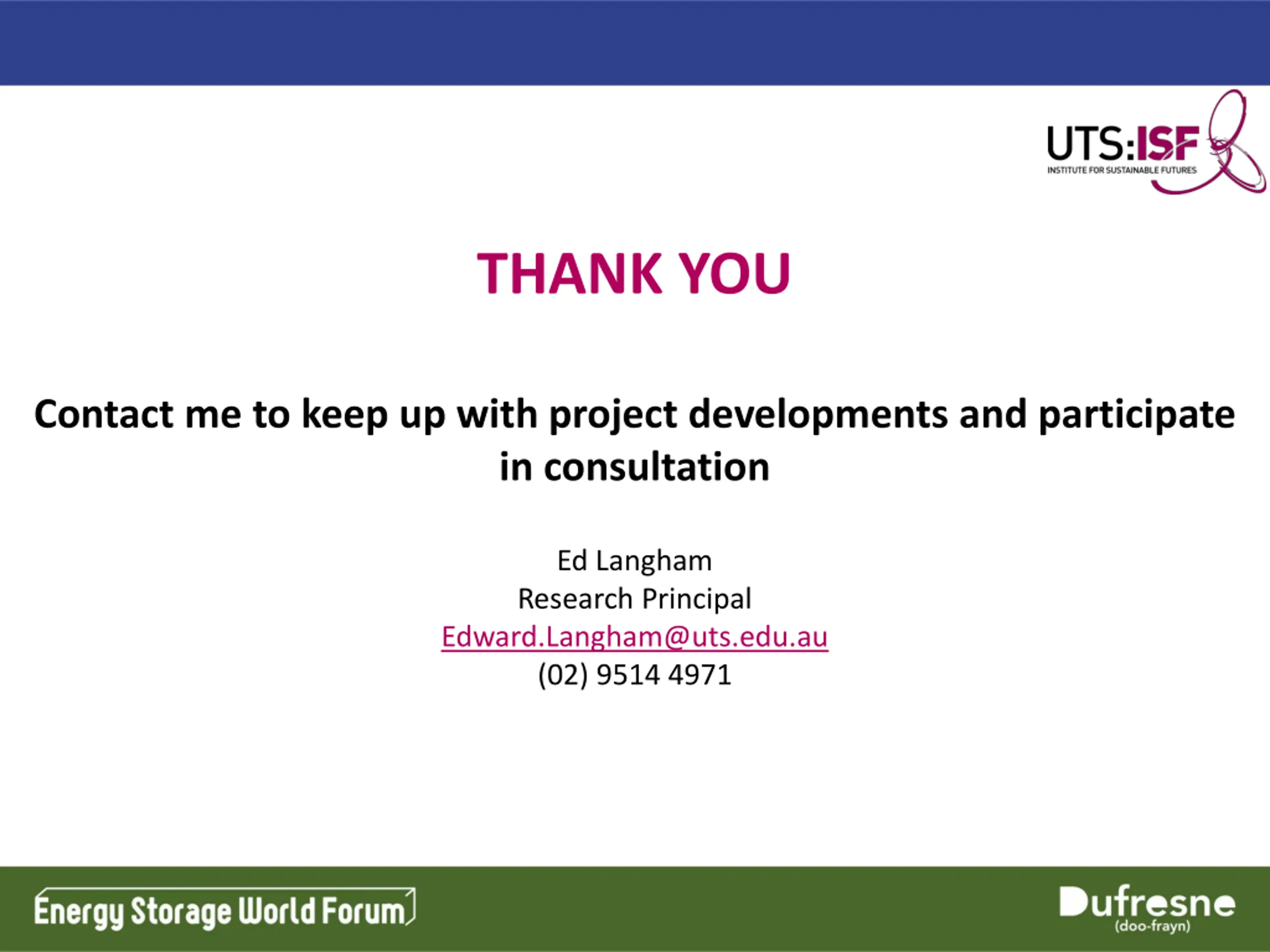 UTS:ISF
INSTITUTE FOR SUSTAINABLE FUTURES

THANK YOU

Contact me to keep up with project developments and participate in consultation

Ed Langham
Research Principal
Edward.Langham@uts.edu.au
(02) 9514 4971

Energy Storage World Forum

Dufresne
(doo-frayn)